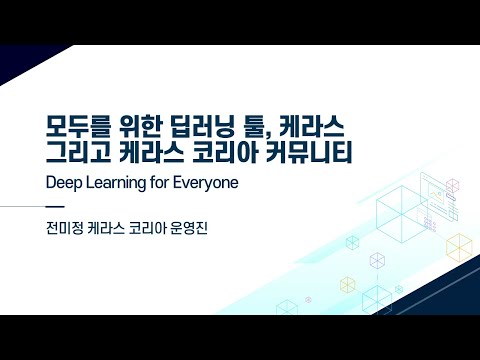 모두를 위한 딥러닝 툴, 케라스
그리고 케라스 코리아 커뮤니티

Deep Learning for Everyone

전미정 케라스 코리아 운영진